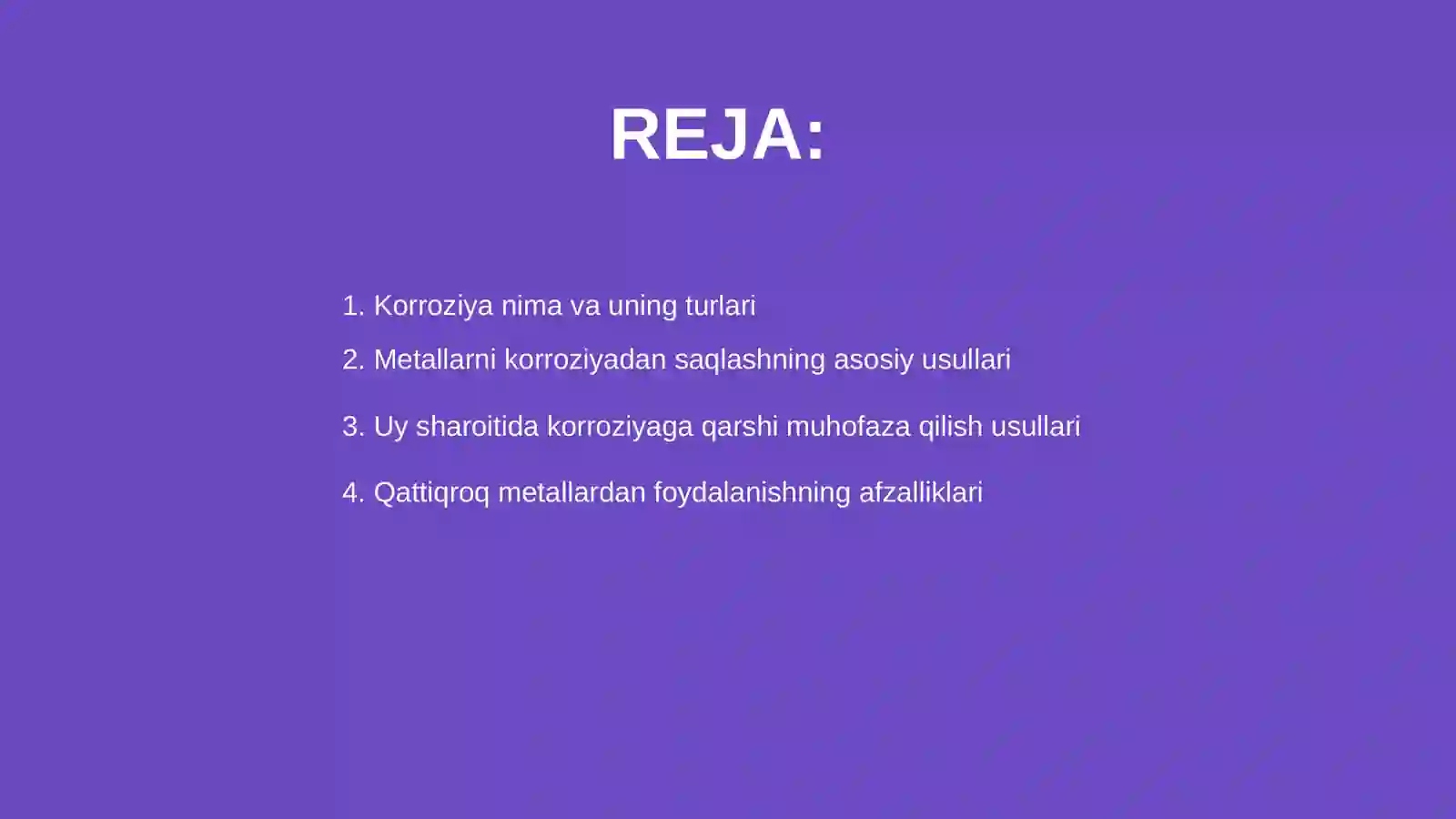 REJA:

1. Korroziya nima va uning turlari
2. Metallarni korroziyadan saqlashning asosiy usullari
3. Uy sharoitida korroziyaga qarshi muhofaza qilish usullari
4. Qattiqroq metallardan foydalanishning afzalliklari